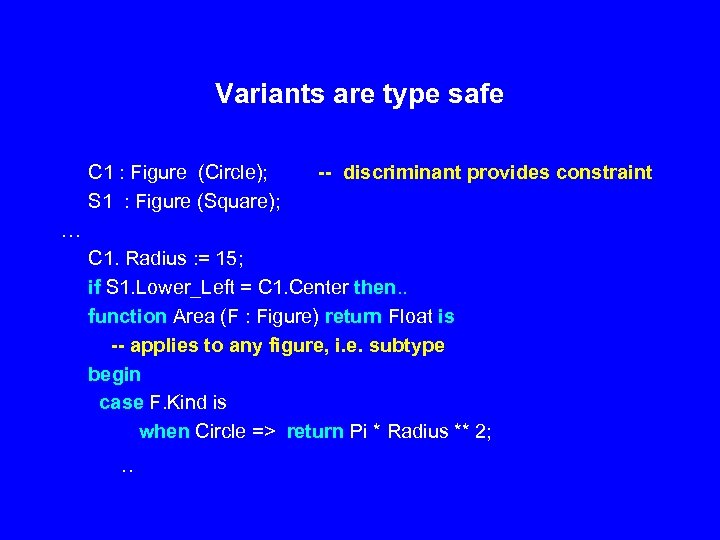 Variants are type safe

C1 : Figure (Circle); -- discriminant provides constraint
S1 : Figure (Square);
…
C1. Radius := 15;
if S1.Lower_Left = C1.Center then..
function Area (F : Figure) return Float is
-- applies to any figure, i.e. subtype
begin
case F.Kind is
when Circle => return Pi * Radius ** 2;
..